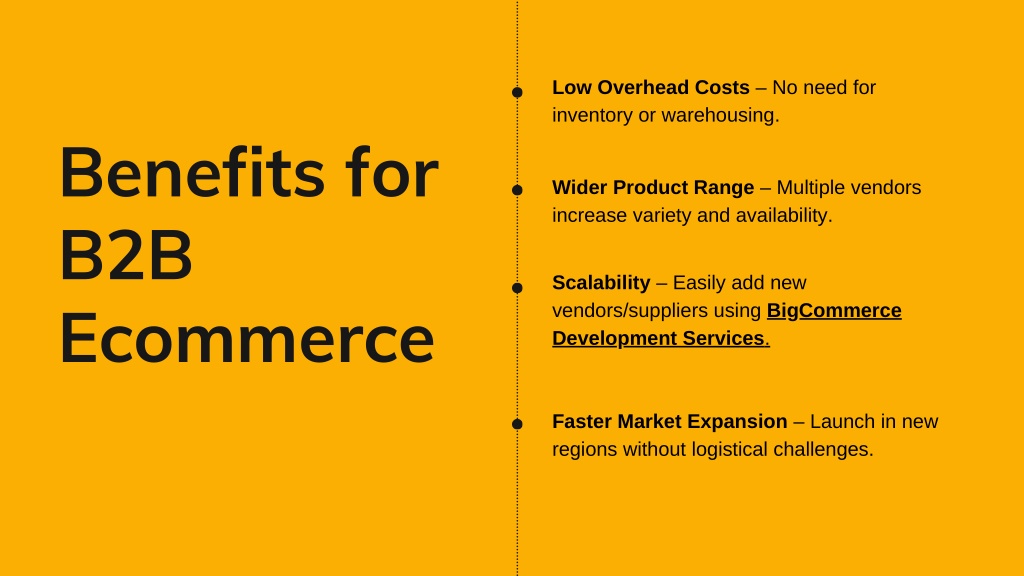 Benefits for B2B Ecommerce

Low Overhead Costs – No need for inventory or warehousing.

Wider Product Range – Multiple vendors increase variety and availability.

Scalability – Easily add new vendors/suppliers using BigCommerce Development Services.

Faster Market Expansion – Launch in new regions without logistical challenges.